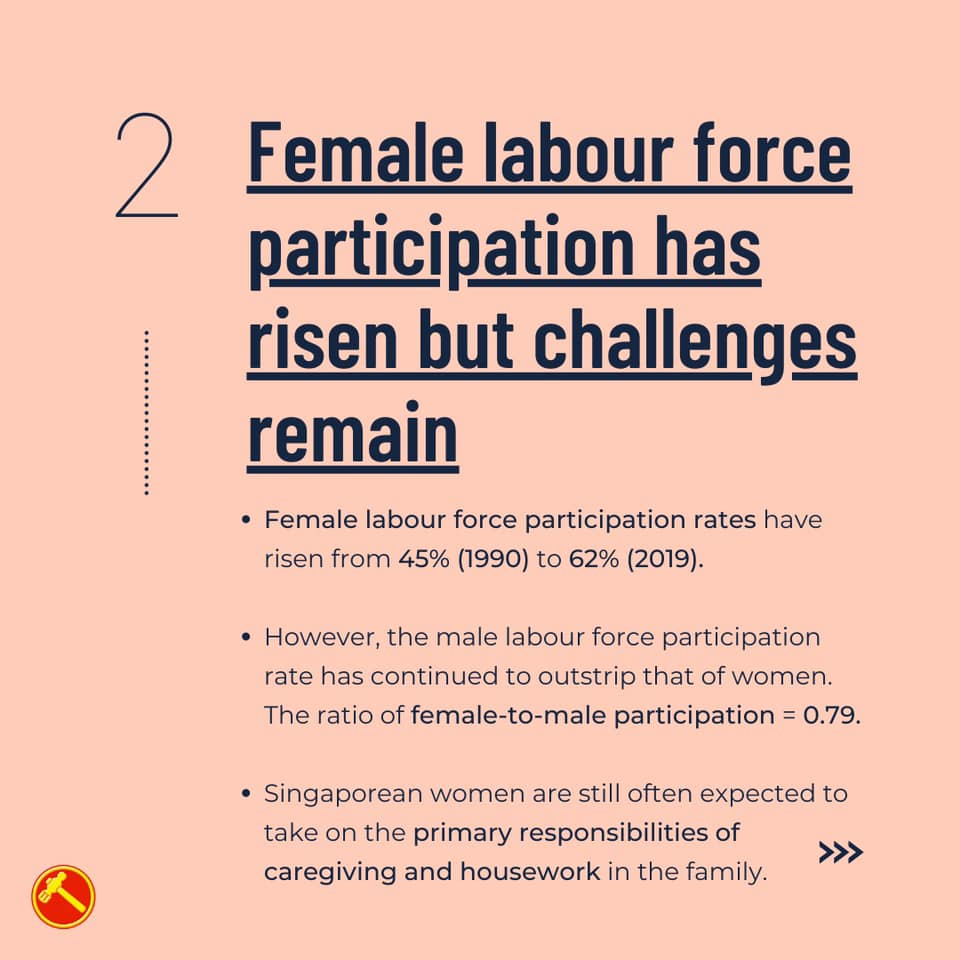 2

Female labour force participation has risen but challenges remain

• Female labour force participation rates have risen from 45% (1990) to 62% (2019).

• However, the male labour force participation rate has continued to outstrip that of women. The ratio of female-to-male participation = 0.79.

• Singaporean women are still often expected to take on the primary responsibilities of caregiving and housework in the family.

>>>